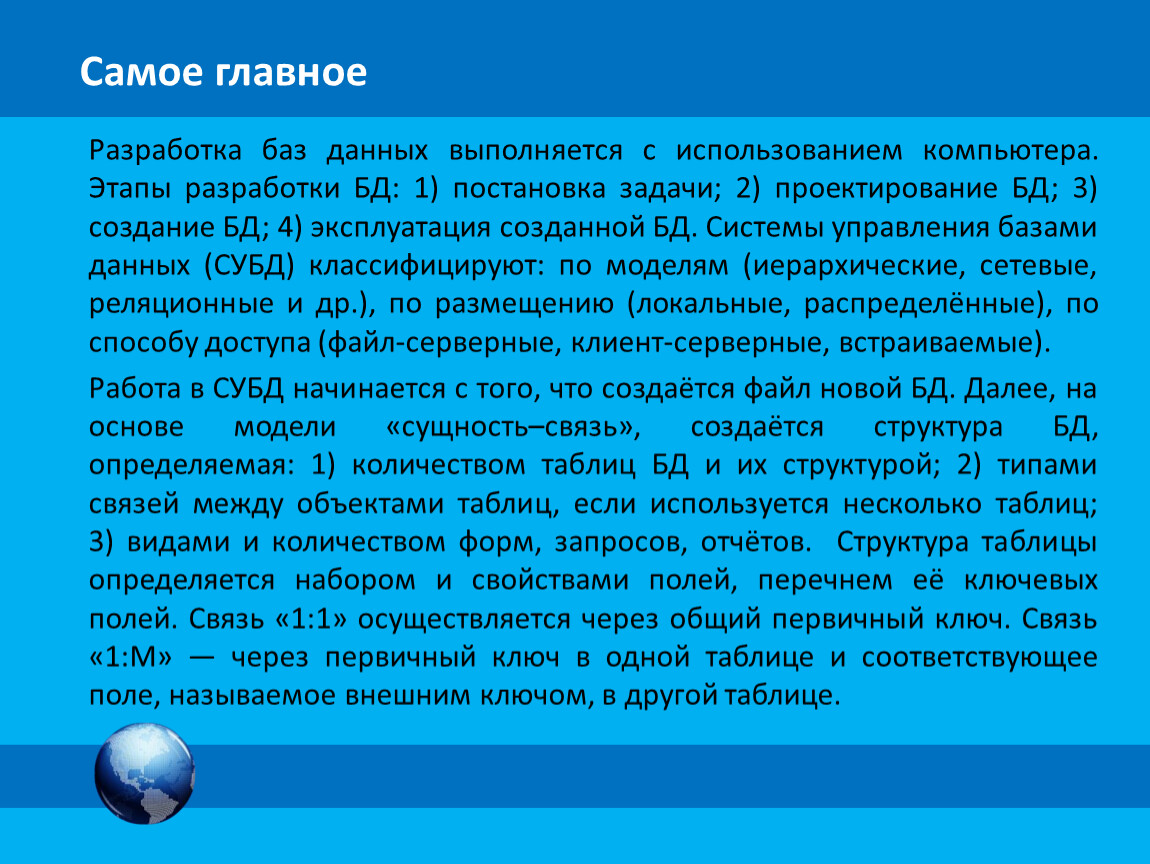 Самое главное

Разработка баз данных выполняется с использованием компьютера. Этапы разработки БД: 1) постановка задачи; 2) проектирование БД; 3) создание БД; 4) эксплуатация созданной БД. Системы управления базами данных (СУБД) классифицируют: по моделям (иерархические, сетевые, реляционные и др.), по размещению (локальные, распределённые), по способу доступа (файл-серверные, клиент-серверные, встраиваемые).

Работа в СУБД начинается с того, что создаётся файл новой БД. Далее, на основе модели «сущность–связь», создаётся структура БД, определяемая: 1) количеством таблиц БД и их структурой; 2) типами связей между объектами таблиц, если используется несколько таблиц; 3) видами и количеством форм, запросов, отчётов. Структура таблицы определяется набором и свойствами полей, перечнем её ключевых полей. Связь «1:1» осуществляется через общий первичный ключ. Связь «1:М» — через первичный ключ в одной таблице и соответствующее поле, называемое внешним ключом, в другой таблице.